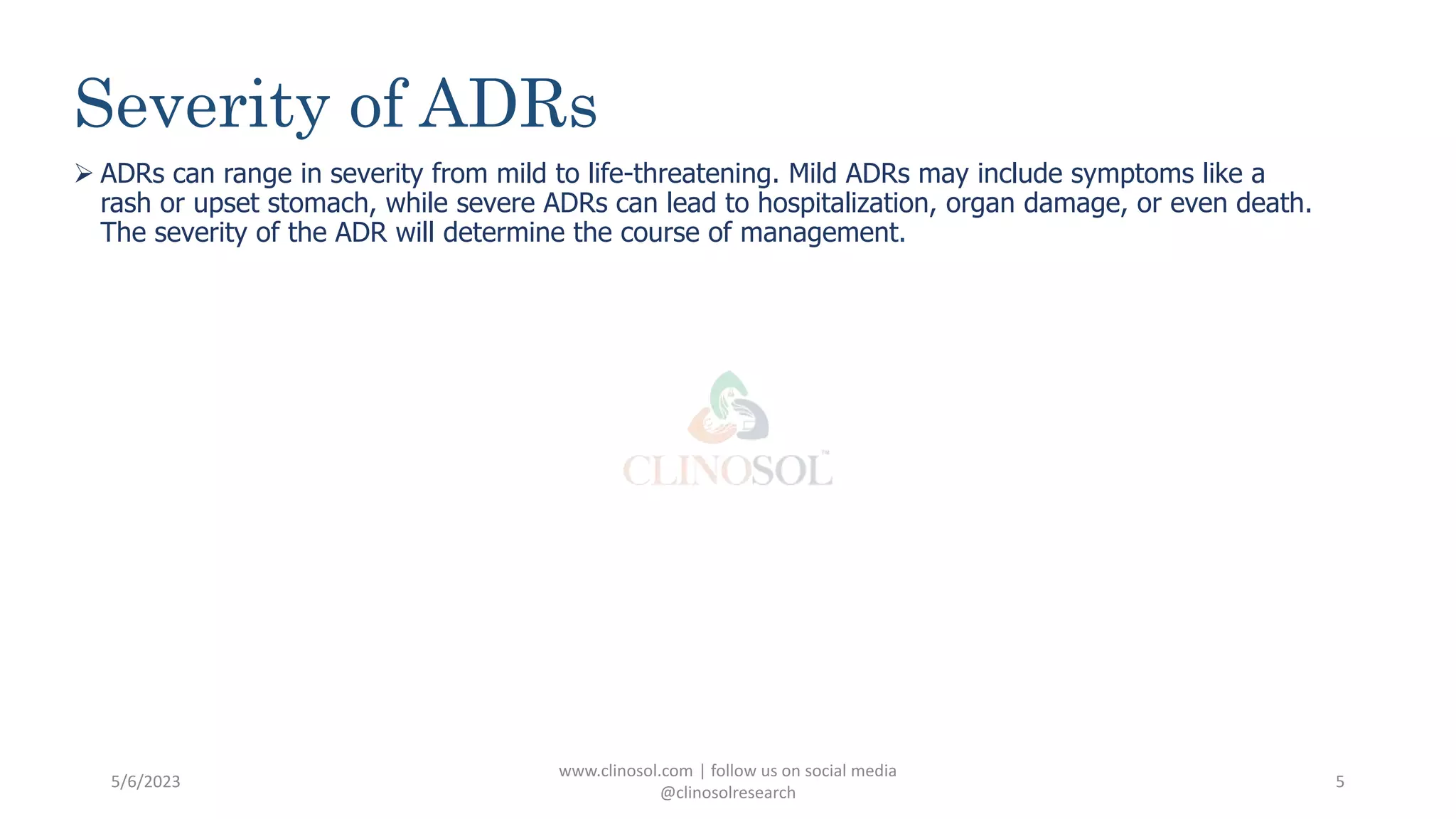 Severity of ADRs

➢ ADRs can range in severity from mild to life-threatening. Mild ADRs may include symptoms like a rash or upset stomach, while severe ADRs can lead to hospitalization, organ damage, or even death. The severity of the ADR will determine the course of management.

CLINOSOL™

5/6/2023

www.clinosol.com | follow us on social media
@clinosolresearch

5